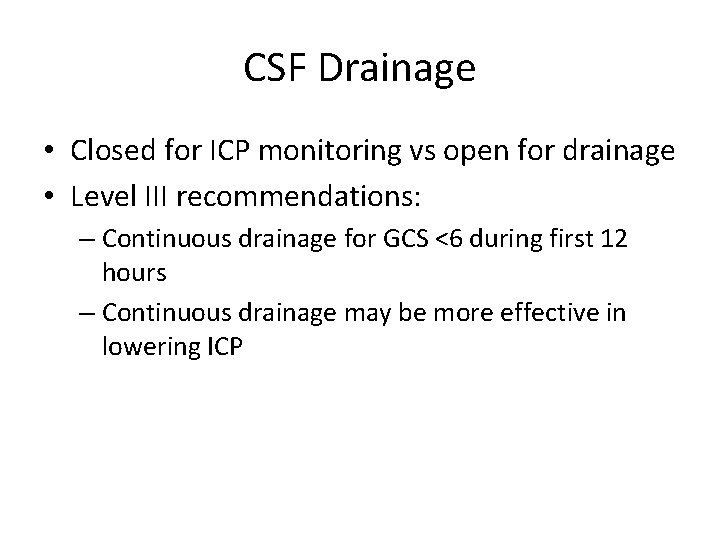 CSF Drainage

• Closed for ICP monitoring vs open for drainage
• Level III recommendations:
– Continuous drainage for GCS <6 during first 12 hours
– Continuous drainage may be more effective in lowering ICP